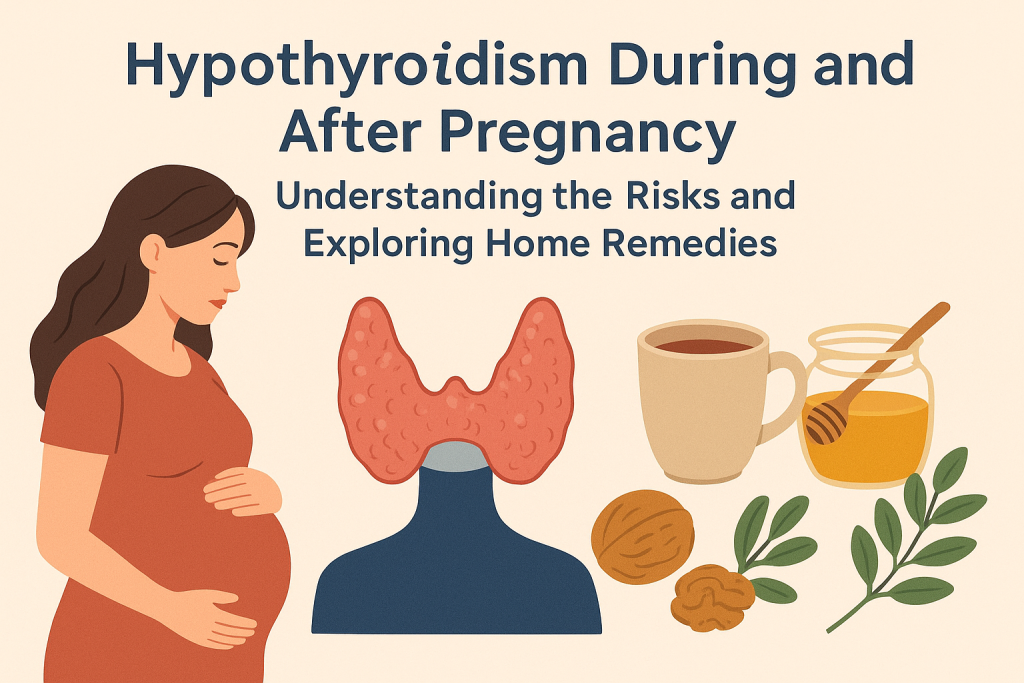 Hypothyroidism During and After Pregnancy

Understanding the Risks and Exploring Home Remedies